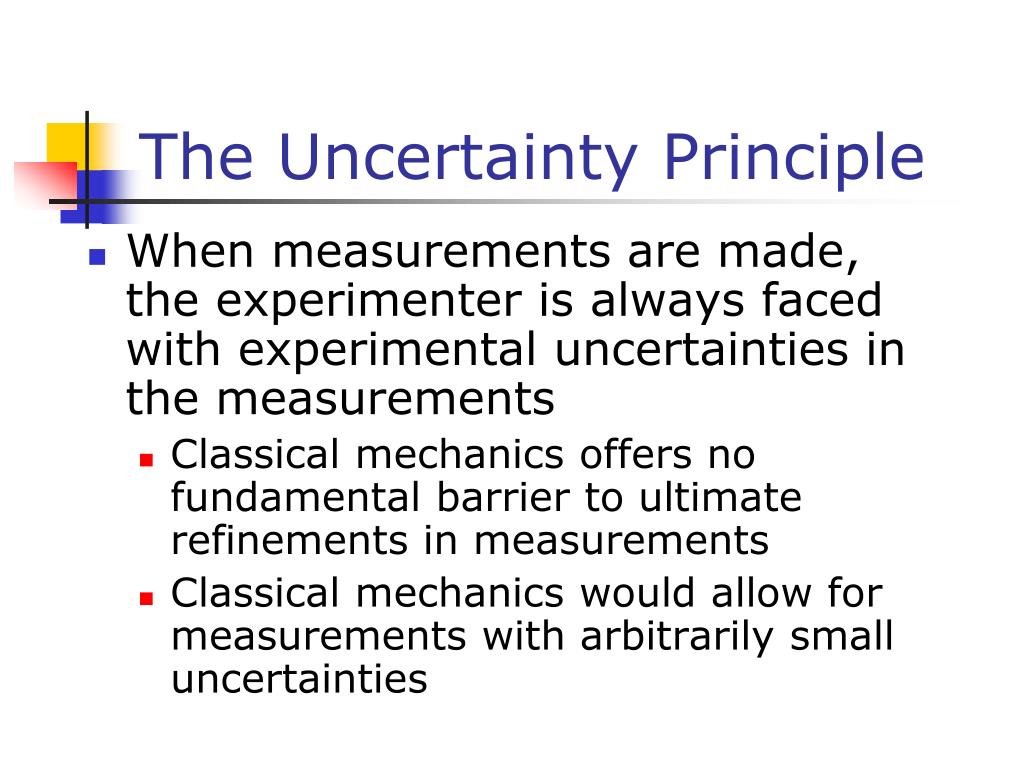 The Uncertainty Principle

When measurements are made, the experimenter is always faced with experimental uncertainties in the measurements

Classical mechanics offers no fundamental barrier to ultimate refinements in measurements

Classical mechanics would allow for measurements with arbitrarily small uncertainties